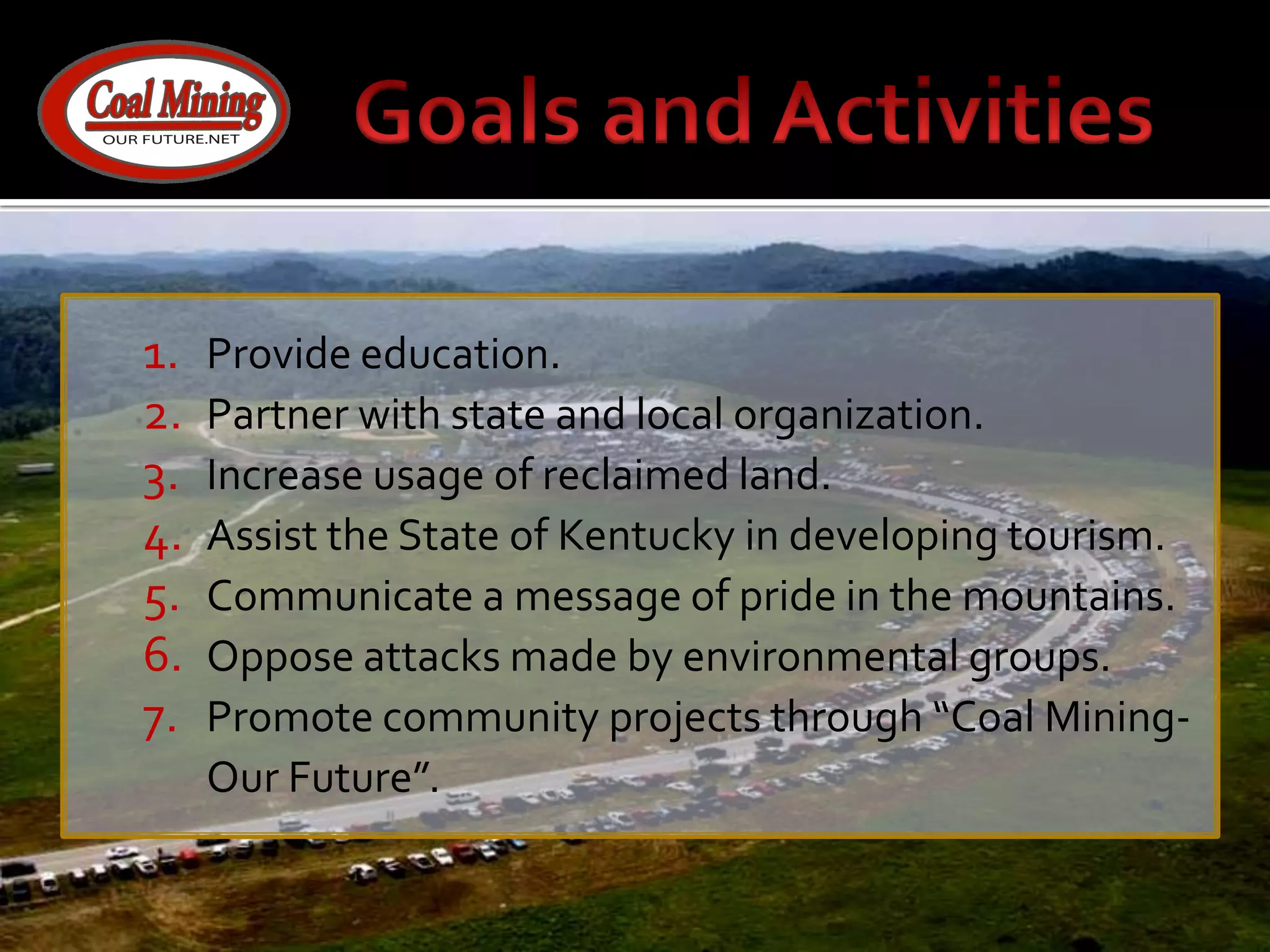 Coal Mining
OUR FUTURE.NET

Goals and Activities

1. Provide education.
2. Partner with state and local organization.
3. Increase usage of reclaimed land.
4. Assist the State of Kentucky in developing tourism.
5. Communicate a message of pride in the mountains.
6. Oppose attacks made by environmental groups.
7. Promote community projects through “Coal Mining-Our Future”.